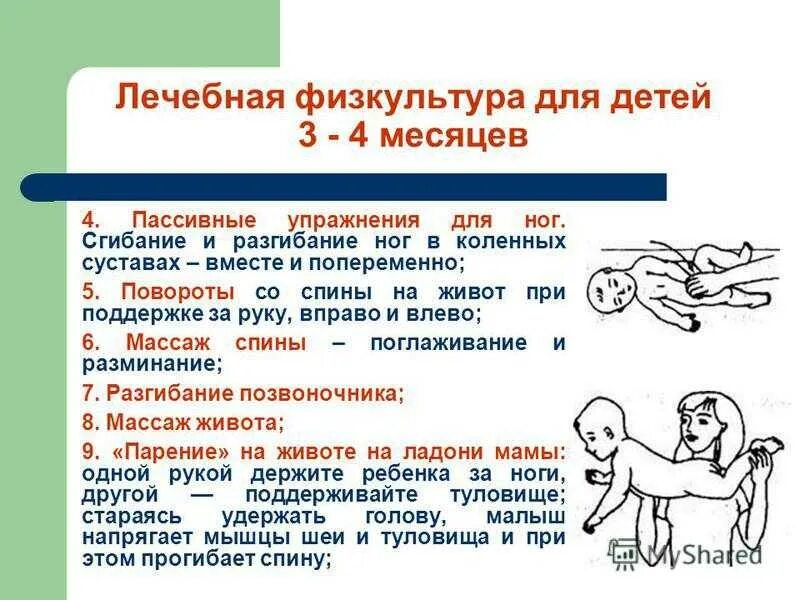 Лечебная физкультура для детей 3 - 4 месяцев

4. Пассивные упражнения для ног. Сгибание и разгибание ног в коленных суставах – вместе и попеременно;

5. Повороты со спины на живот при поддержке за руку, вправо и влево;

6. Массаж спины – поглаживание и разминание;

7. Разгибание позвоночника;

8. Массаж живота;

9. «Парение» на животе на ладони мамы: одной рукой держите ребенка за ноги, другой — поддерживайте туловище; стараясь удержать голову, малыш напрягает мышцы шеи и туловища и при этом прогибает спину;

MyShared